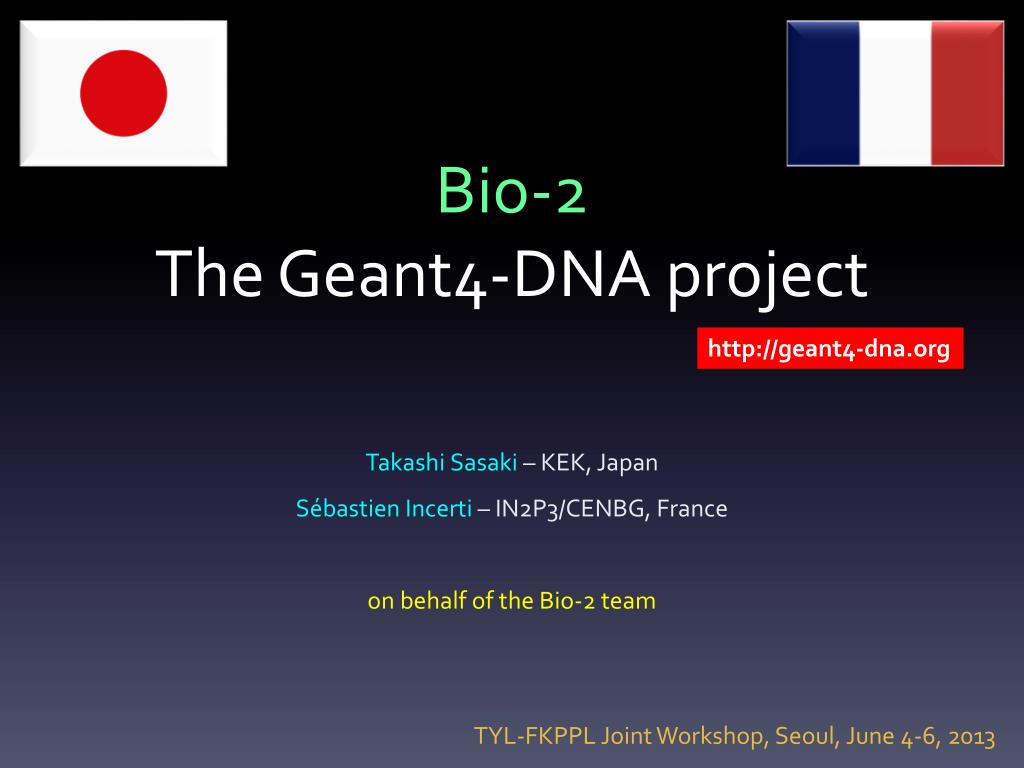 Bio-2
The Geant4-DNA project

http://geant4-dna.org

Takashi Sasaki – KEK, Japan
Sébastien Incerti – IN2P3/CENBG, France

on behalf of the Bio-2 team

TYL-FKPPL Joint Workshop, Seoul, June 4-6, 2013